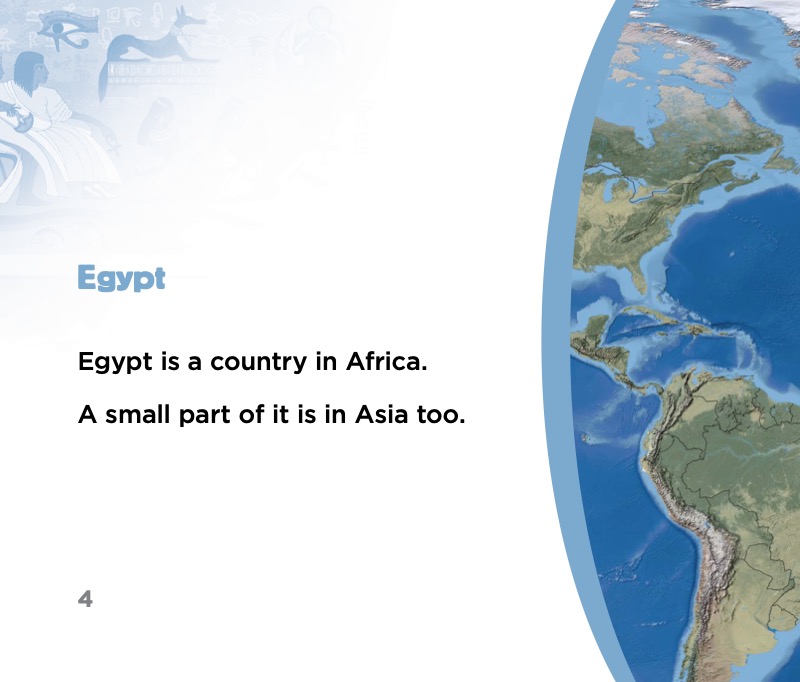 Egypt

Egypt is a country in Africa.

A small part of it is in Asia too.

4